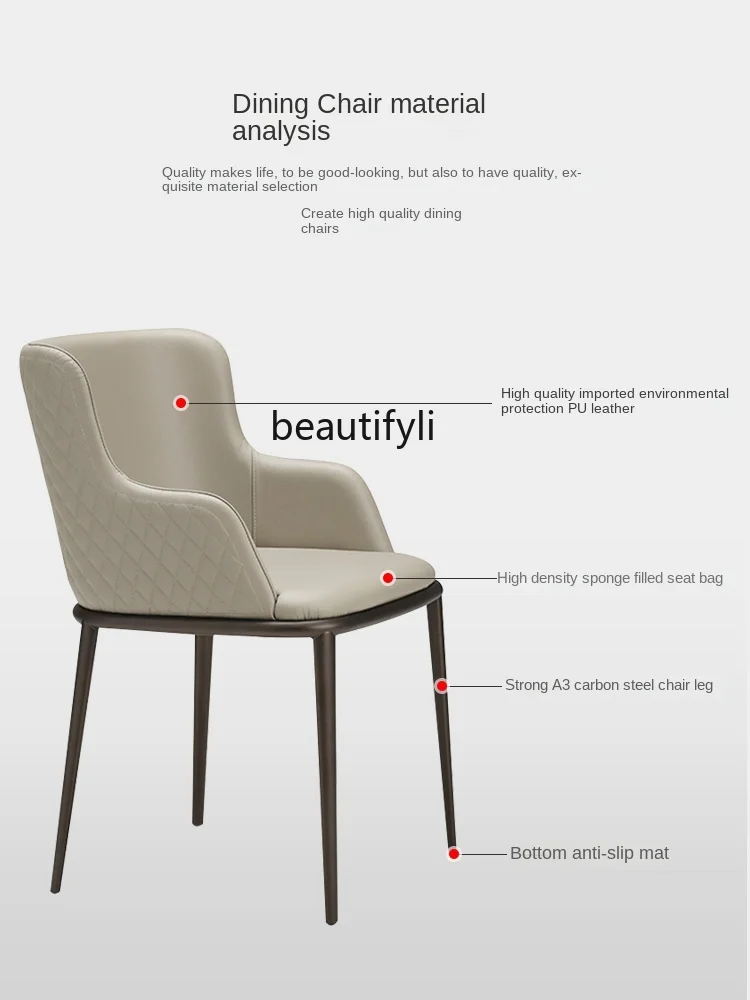 Dining Chair material analysis

Quality makes life, to be good-looking, but also to have quality, exquisite material selection

Create high quality dining chairs

High quality imported environmental protection PU leather

beautifyli

High density sponge filled seat bag

Strong A3 carbon steel chair leg

Bottom anti-slip mat